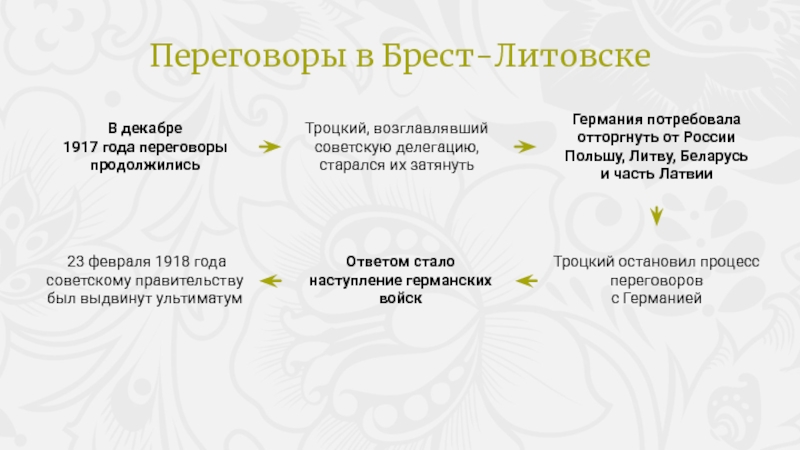 Переговоры в Брест-Литовске

В декабре 1917 года переговоры продолжились

Троцкий, возглавлявший советскую делегацию, старался их затянуть

Германия потребовала отторгнуть от России Польшу, Литву, Беларусь и часть Латвии

Троцкий остановил процесс переговоров с Германией

Ответом стало наступление германских войск

23 февраля 1918 года советскому правительству был выдвинут ультиматум